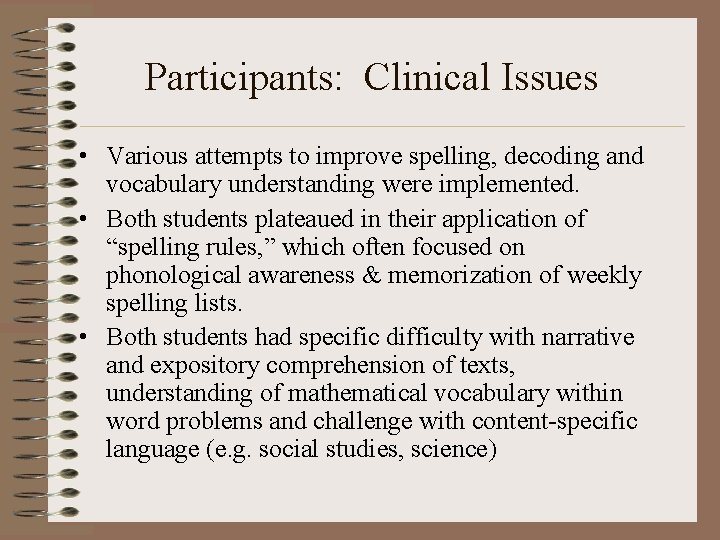 Participants: Clinical Issues

• Various attempts to improve spelling, decoding and vocabulary understanding were implemented.
• Both students plateaued in their application of “spelling rules,” which often focused on phonological awareness & memorization of weekly spelling lists.
• Both students had specific difficulty with narrative and expository comprehension of texts, understanding of mathematical vocabulary within word problems and challenge with content-specific language (e.g. social studies, science)